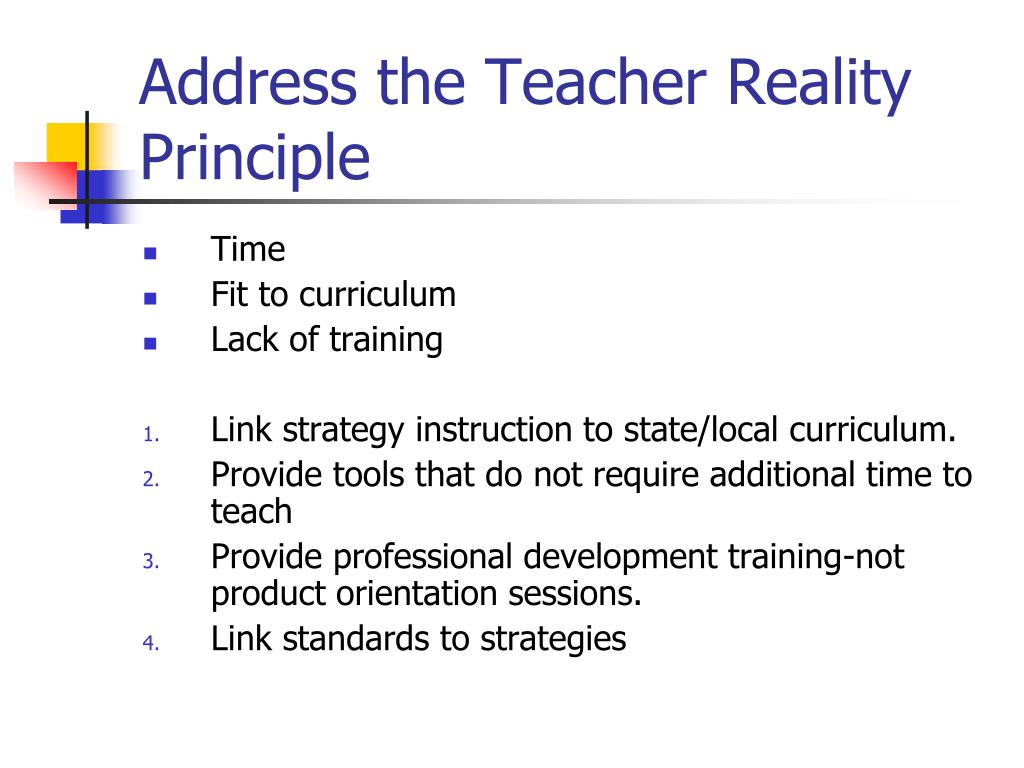 Address the Teacher Reality Principle

- Time
- Fit to curriculum
- Lack of training

1. Link strategy instruction to state/local curriculum.
2. Provide tools that do not require additional time to teach
3. Provide professional development training-not product orientation sessions.
4. Link standards to strategies